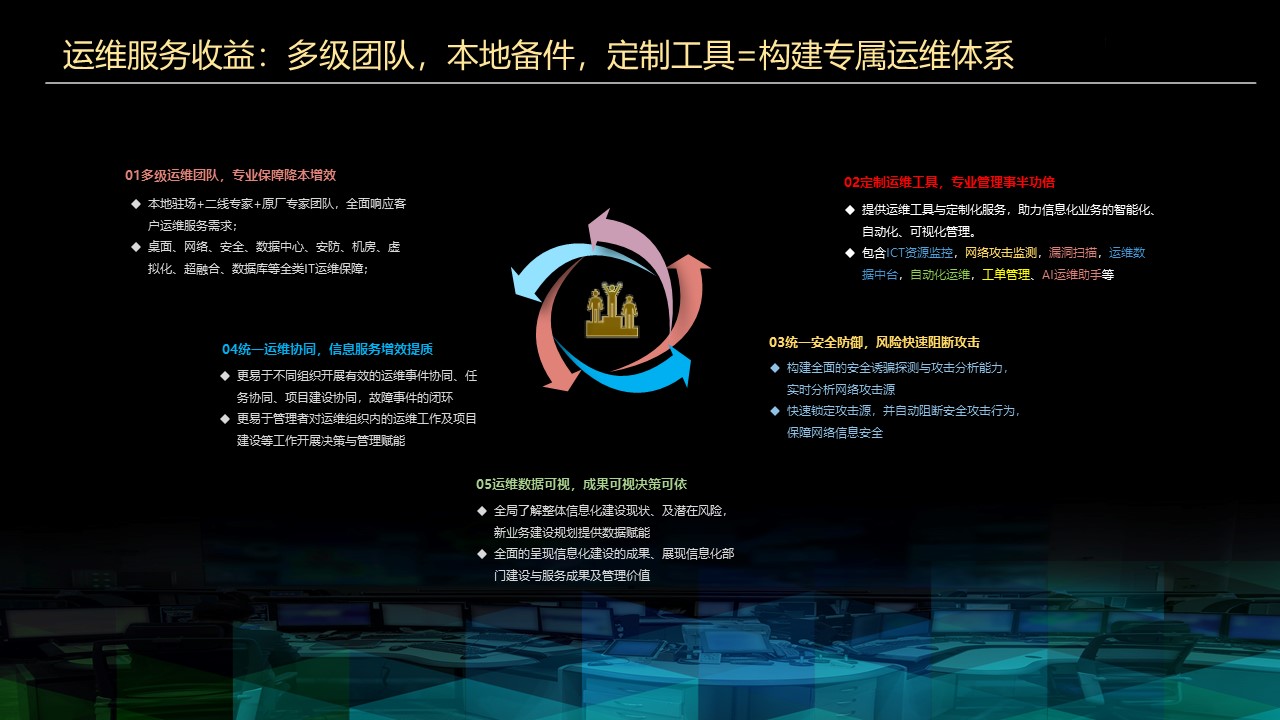 运维服务收益：多级团队，本地备件，定制工具=构建专属运维体系

01多级运维团队，专业保障降本增效
◆ 本地驻场+二线专家+原厂专家团队，全面响应客户运维服务需求；
◆ 桌面、网络、安全、数据中心、安防、机房、虚拟化、超融合、数据库等全类IT运维保障；

02定制运维工具，专业管理事半功倍
◆ 提供运维工具与定制化服务，助力信息化业务的智能化、自动化、可视化管理。
◆ 包含ICT资源监控，网络攻击监测，漏洞扫描，运维数据中台，自动化运维，工单管理、AI运维助手等

03统一安全防御，风险快速阻断攻击
◆ 构建全面的安全诱骗探测与攻击分析能力，实时分析网络攻击源
◆ 快速锁定攻击源，并自动阻断安全攻击行为，保障网络信息安全

04统一运维协同，信息服务增效提质
◆ 更易于不同组织开展有效的运维事件协同、任务协同、项目建设协同，故障事件的闭环
◆ 更易于管理者对运维组织内的运维工作及项目建设等工作开展决策与管理赋能

05运维数据可视，成果可视决策可依
◆ 全局了解整体信息化建设现状、及潜在风险，新业务建设规划提供数据赋能
◆ 全面的呈现信息化建设的成果、展现信息化部门建设与服务成果及管理价值